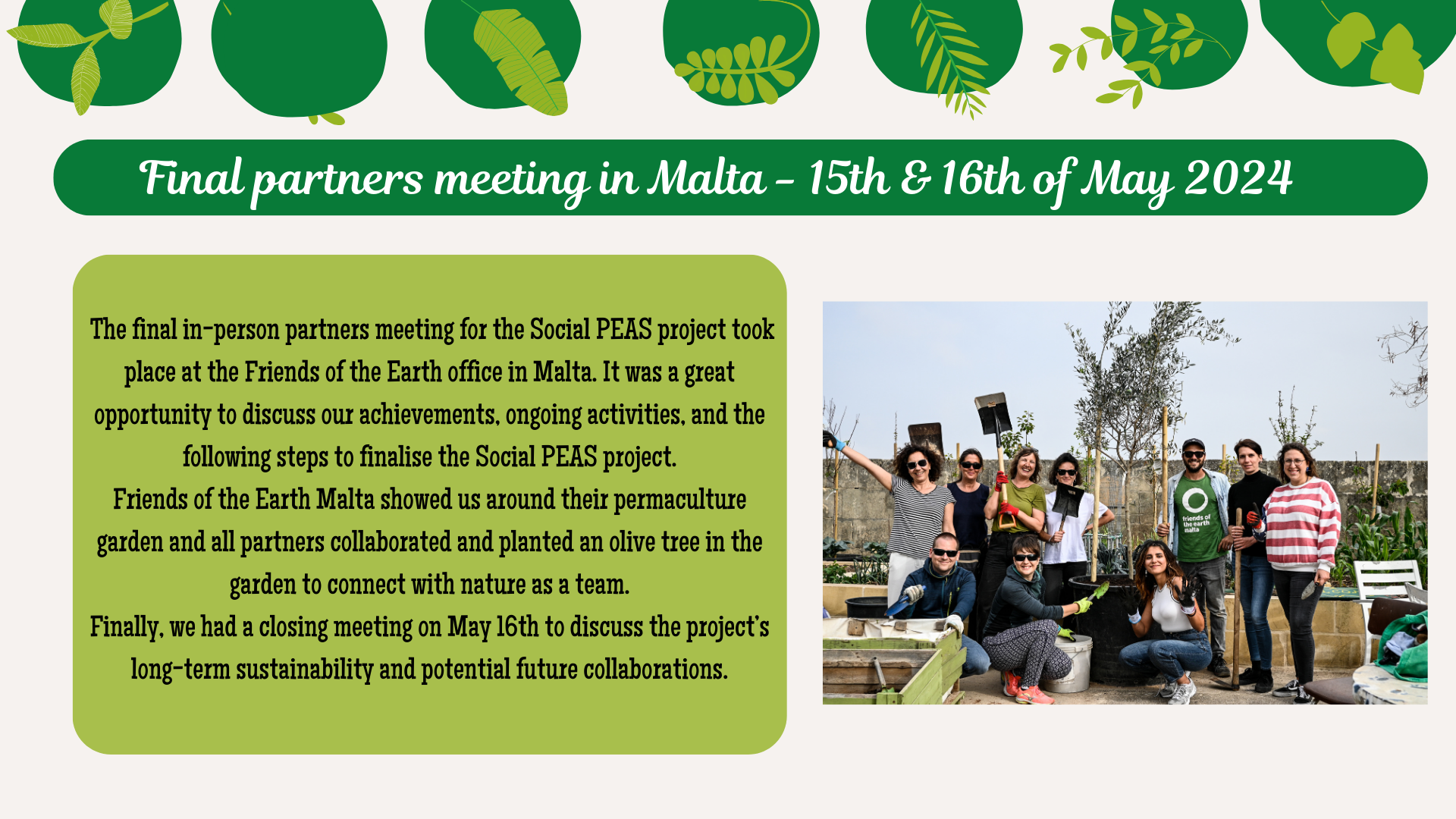 Final partners meeting in Malta - 15th & 16th of May 2024

The final in-person partners meeting for the Social PEAS project took place at the Friends of the Earth office in Malta. It was a great opportunity to discuss our achievements, ongoing activities, and the following steps to finalise the Social PEAS project.
Friends of the Earth Malta showed us around their permaculture garden and all partners collaborated and planted an olive tree in the garden to connect with nature as a team.
Finally, we had a closing meeting on May 16th to discuss the project's long-term sustainability and potential future collaborations.

friends of the earth malta